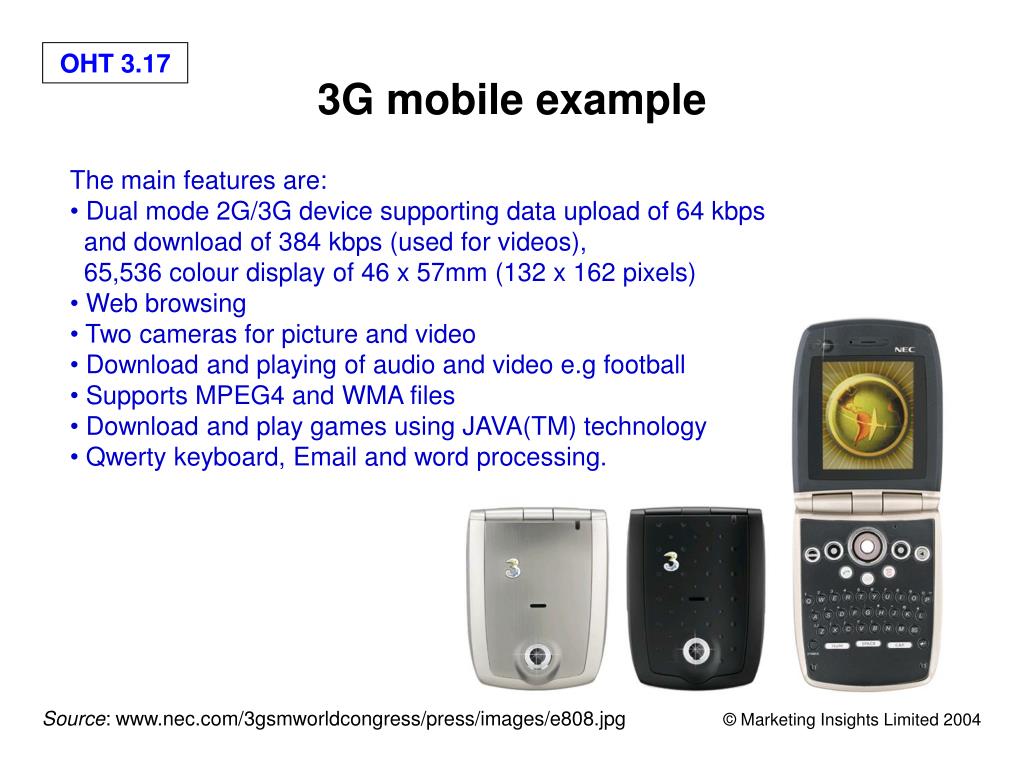 OHT 3.17

3G mobile example

The main features are:
• Dual mode 2G/3G device supporting data upload of 64 kbps and download of 384 kbps (used for videos), 65,536 colour display of 46 x 57mm (132 x 162 pixels)
• Web browsing
• Two cameras for picture and video
• Download and playing of audio and video e.g football
• Supports MPEG4 and WMA files
• Download and play games using JAVA(TM) technology
• Qwerty keyboard, Email and word processing.

NEC

3

3

Source: www.nec.com/3gsmworldcongress/press/images/e808.jpg © Marketing Insights Limited 2004